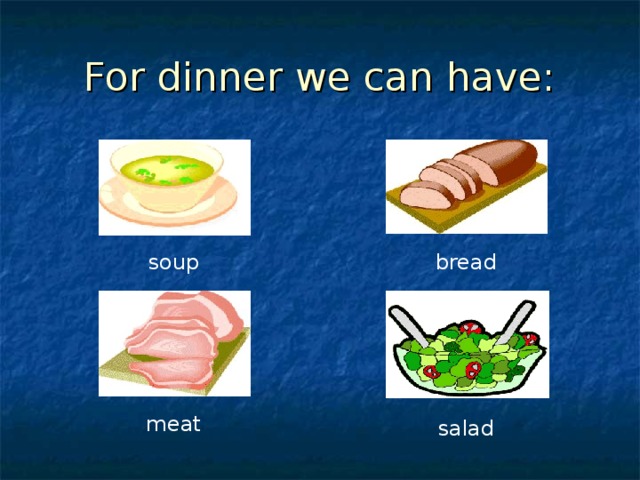 For dinner we can have:

soup

bread

meat

salad